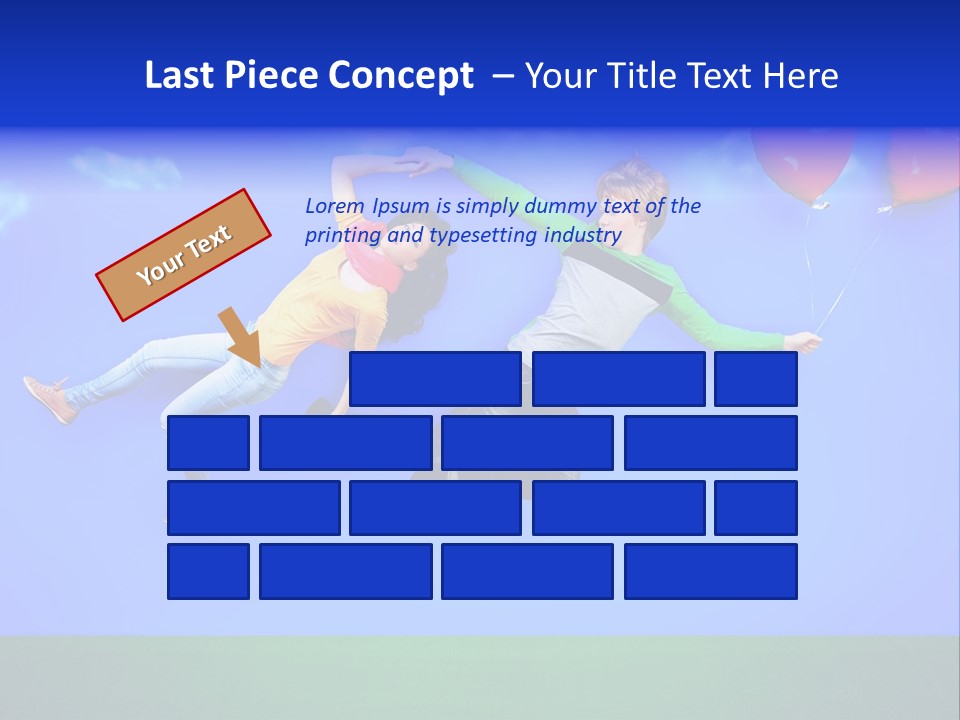 Last Piece Concept – Your Title Text Here

Your Text

Lorem Ipsum is simply dummy text of the printing and typesetting industry